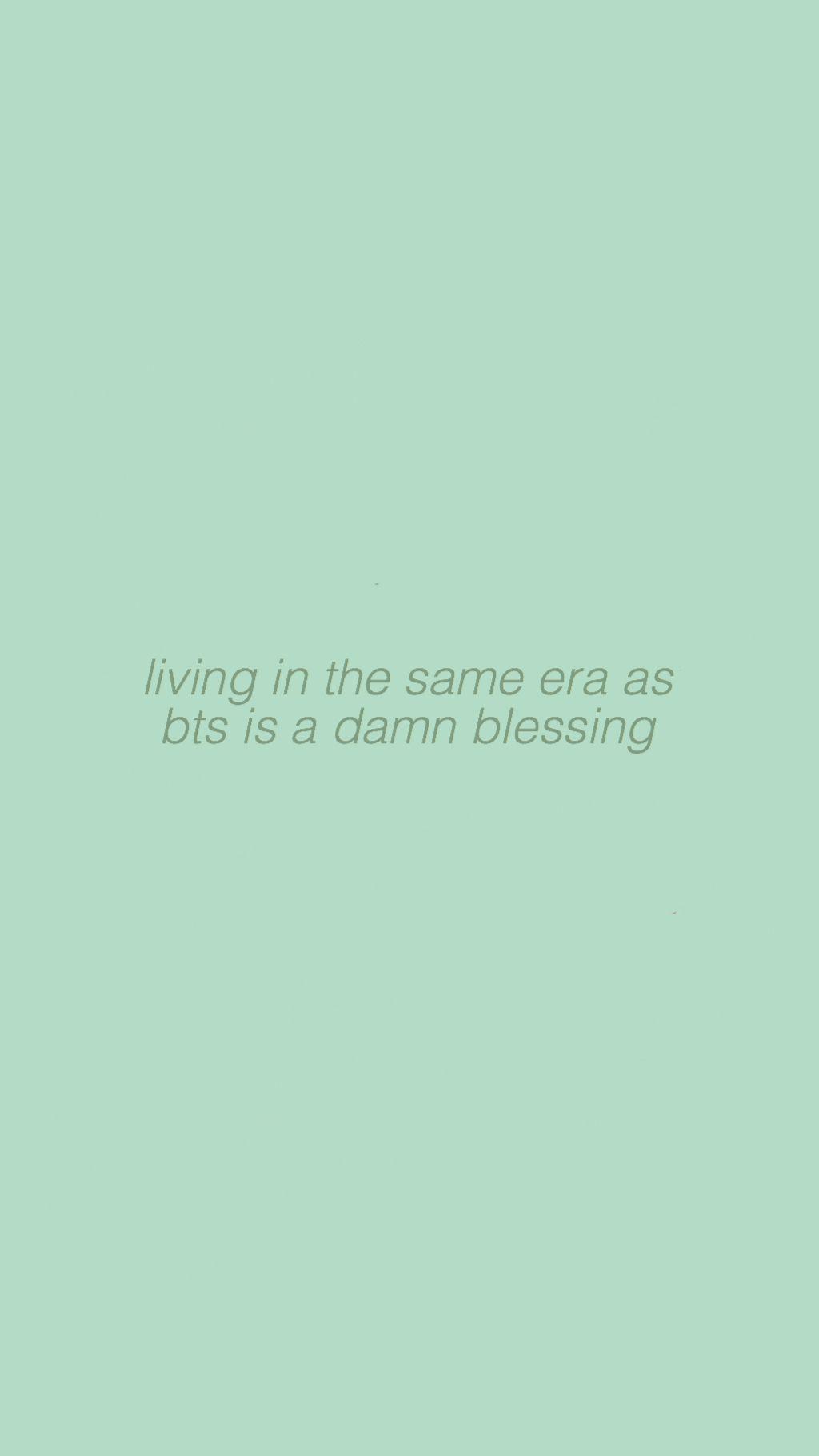 living in the same era as bts is a damn blessing